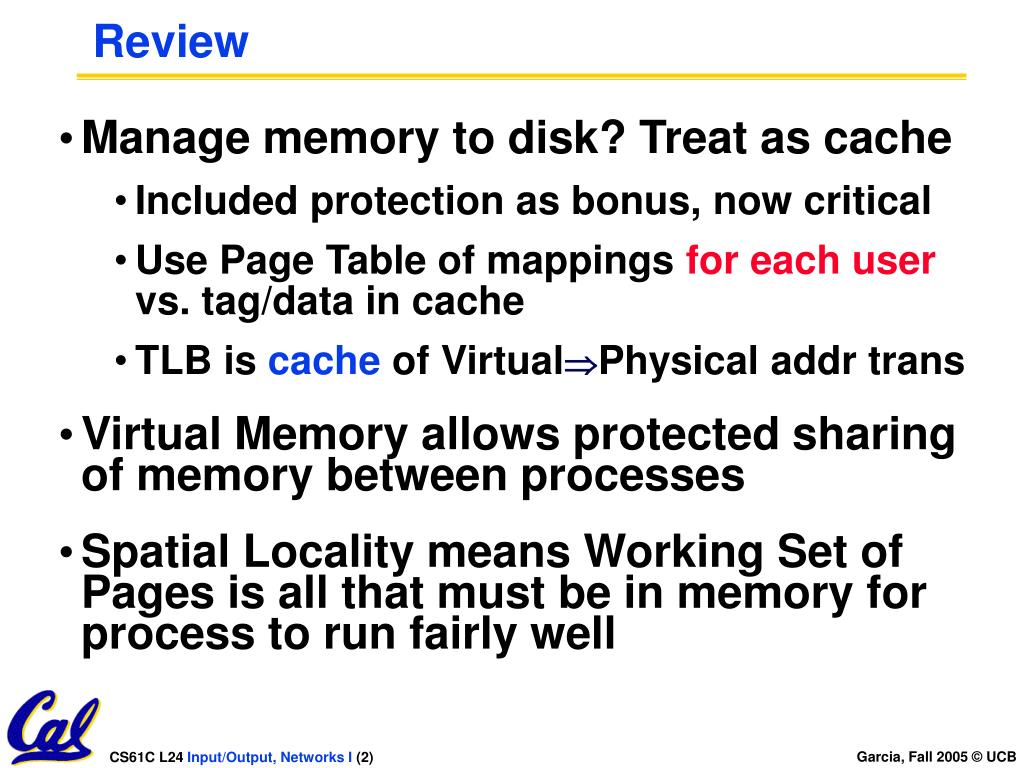 Review

• Manage memory to disk? Treat as cache
  • Included protection as bonus, now critical
  • Use Page Table of mappings for each user vs. tag/data in cache
  • TLB is cache of Virtual$\Rightarrow$Physical addr trans
• Virtual Memory allows protected sharing of memory between processes
• Spatial Locality means Working Set of Pages is all that must be in memory for process to run fairly well

Cal

CS61C L24 Input/Output, Networks I (2)

Garcia, Fall 2005 © UCB